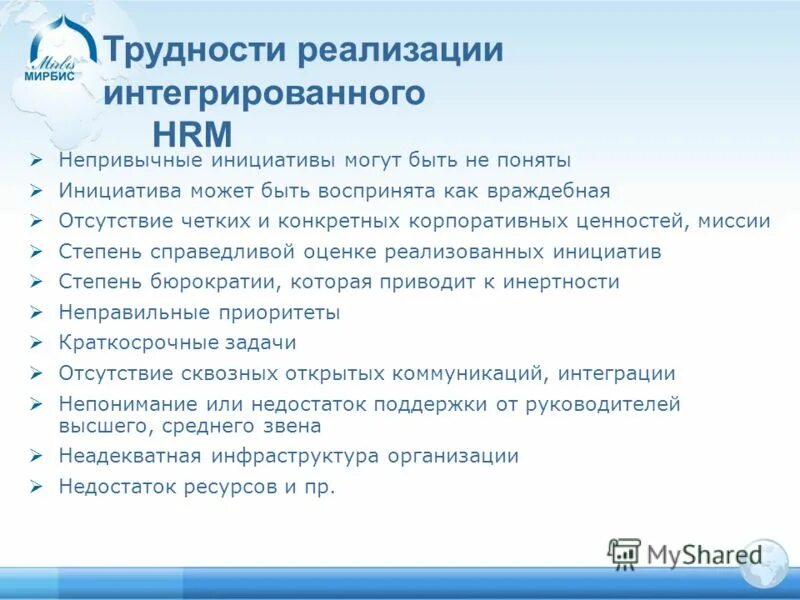 Mirbis
МИРБИС

Трудности реализации интегрированного HRM

➢ Непривычные инициативы могут быть не поняты
➢ Инициатива может быть воспринята как враждебная
➢ Отсутствие четких и конкретных корпоративных ценностей, миссии
➢ Степень справедливой оценке реализованных инициатив
➢ Степень бюрократии, которая приводит к инертности
➢ Неправильные приоритеты
➢ Краткосрочные задачи
➢ Отсутствие сквозных открытых коммуникаций, интеграции
➢ Непонимание или недостаток поддержки от руководителей высшего, среднего звена
➢ Неадекватная инфраструктура организации
➢ Недостаток ресурсов и пр.

MyShared